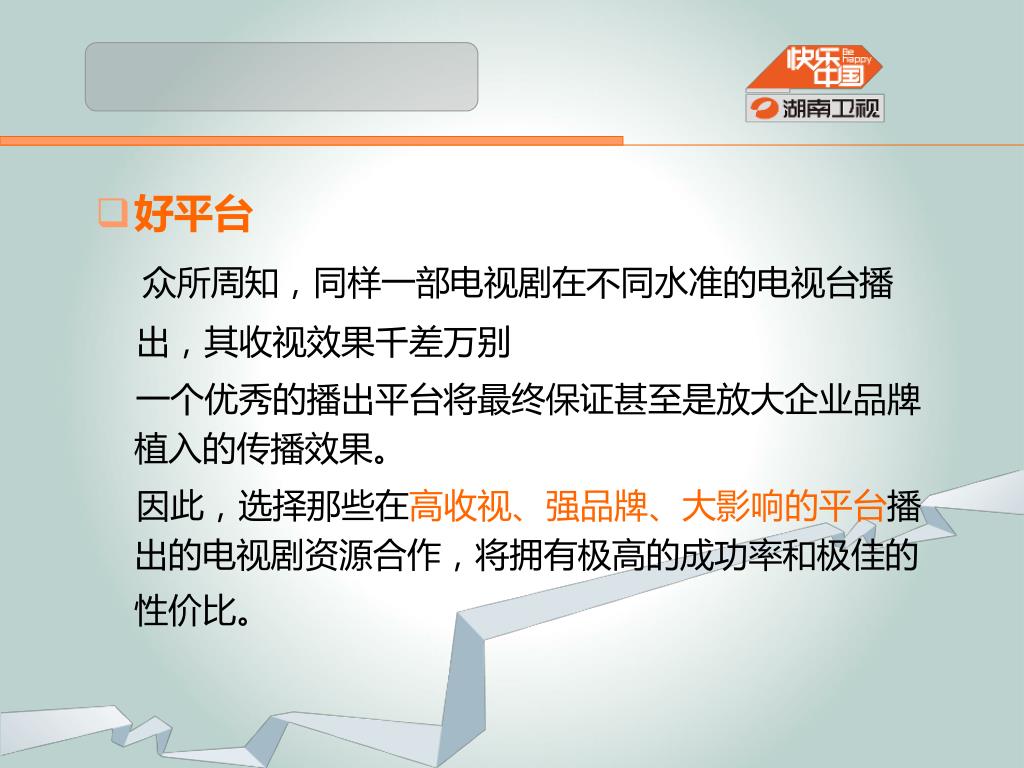 快乐中国 Be happy
湖南卫视

好平台

众所周知，同样一部电视剧在不同水准的电视台播出，其收视效果千差万别

一个优秀的播出平台将最终保证甚至是放大企业品牌植入的传播效果。

因此，选择那些在高收视、强品牌、大影响的平台播出的电视剧资源合作，将拥有极高的成功率和极佳的性价比。